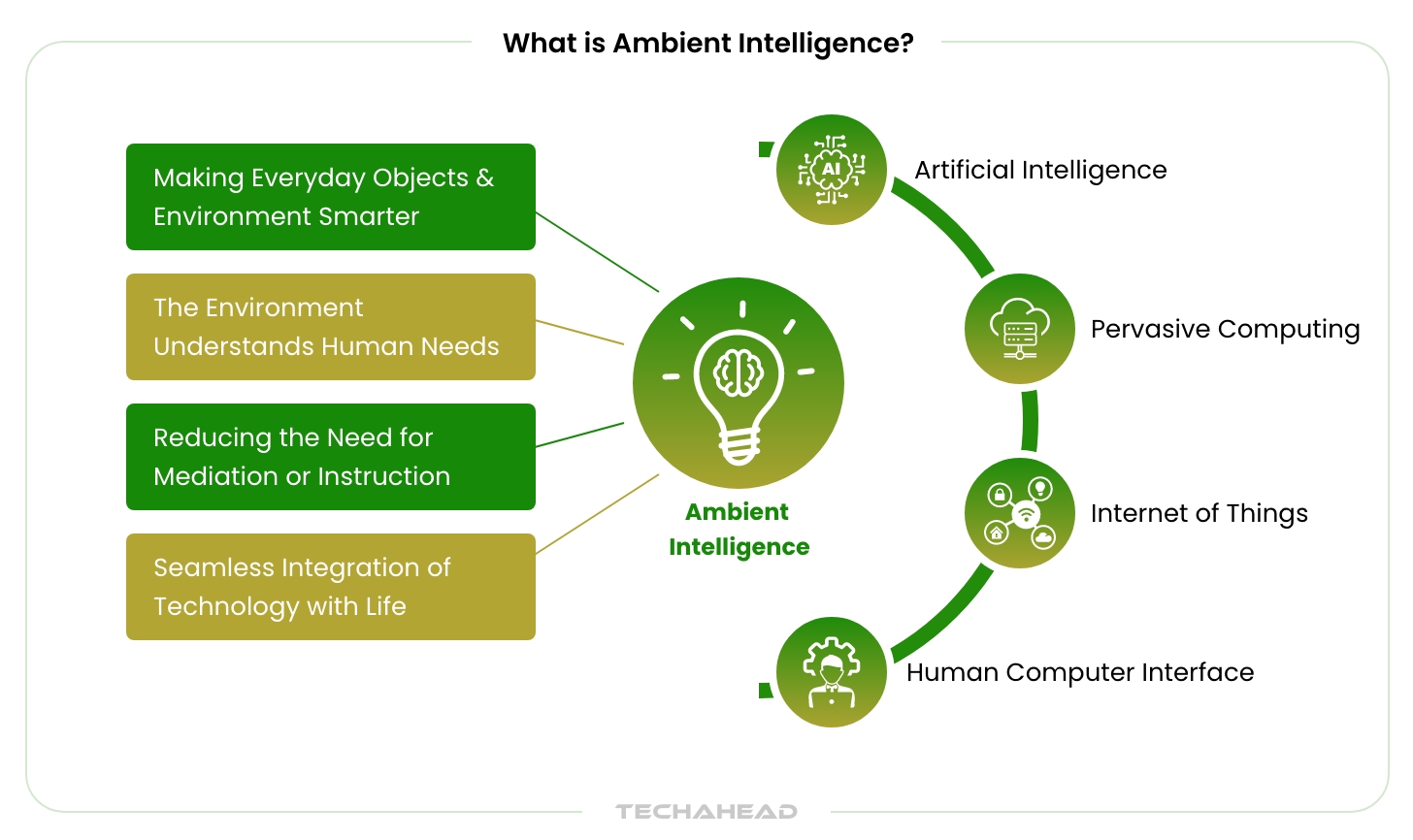 What is Ambient Intelligence?

Making Everyday Objects & Environment Smarter

The Environment Understands Human Needs

Reducing the Need for Mediation or Instruction

Seamless Integration of Technology with Life

Ambient Intelligence

AI

Artificial Intelligence

Pervasive Computing

Internet of Things

Human Computer Interface

TECHAHEAD